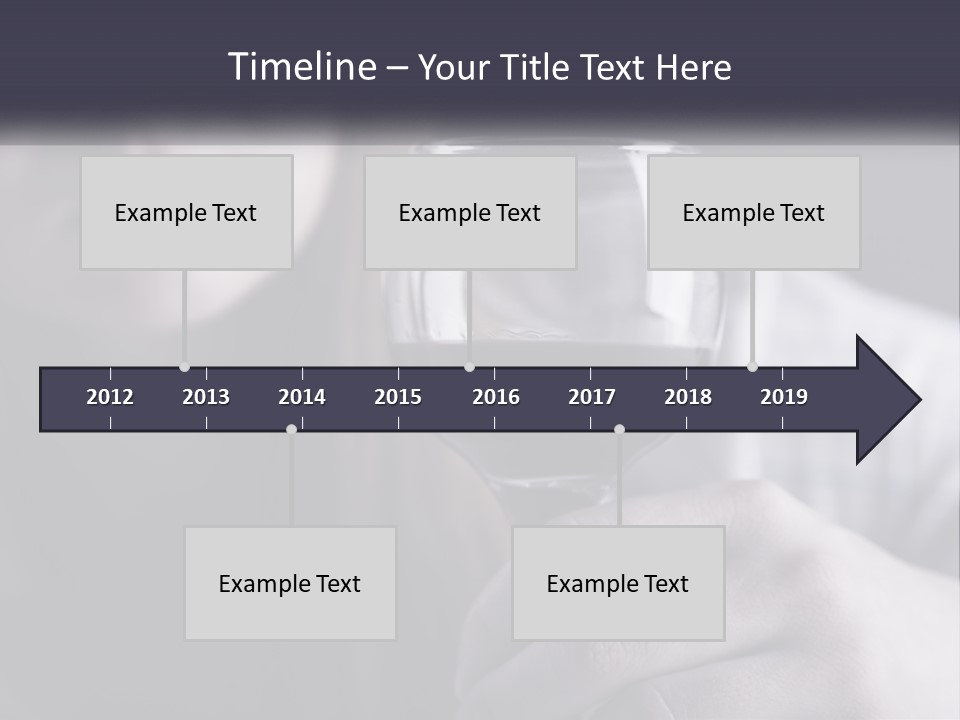 Timeline – Your Title Text Here

Example Text

Example Text

Example Text

2012 2013 2014 2015 2016 2017 2018 2019

Example Text

Example Text